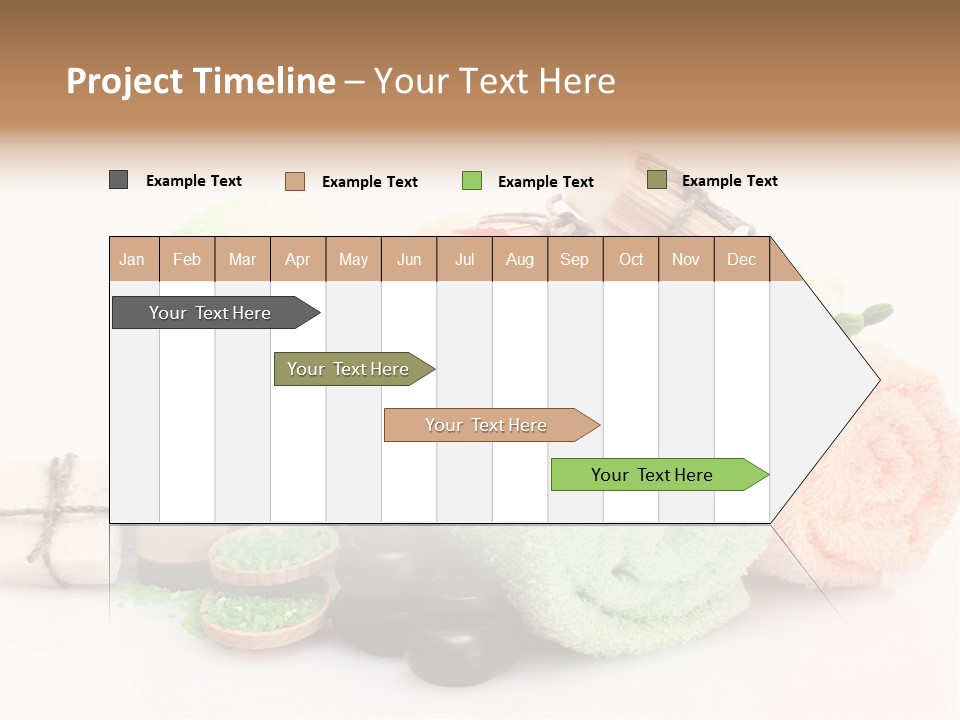 Project Timeline – Your Text Here

Example Text
Example Text
Example Text
Example Text

| Jan | Feb | Mar | Apr | May | Jun | Jul | Aug | Sep | Oct | Nov | Dec |
|---|---|---|---|---|---|---|---|---|---|---|---|

Your Text Here

Your Text Here

Your Text Here

Your Text Here